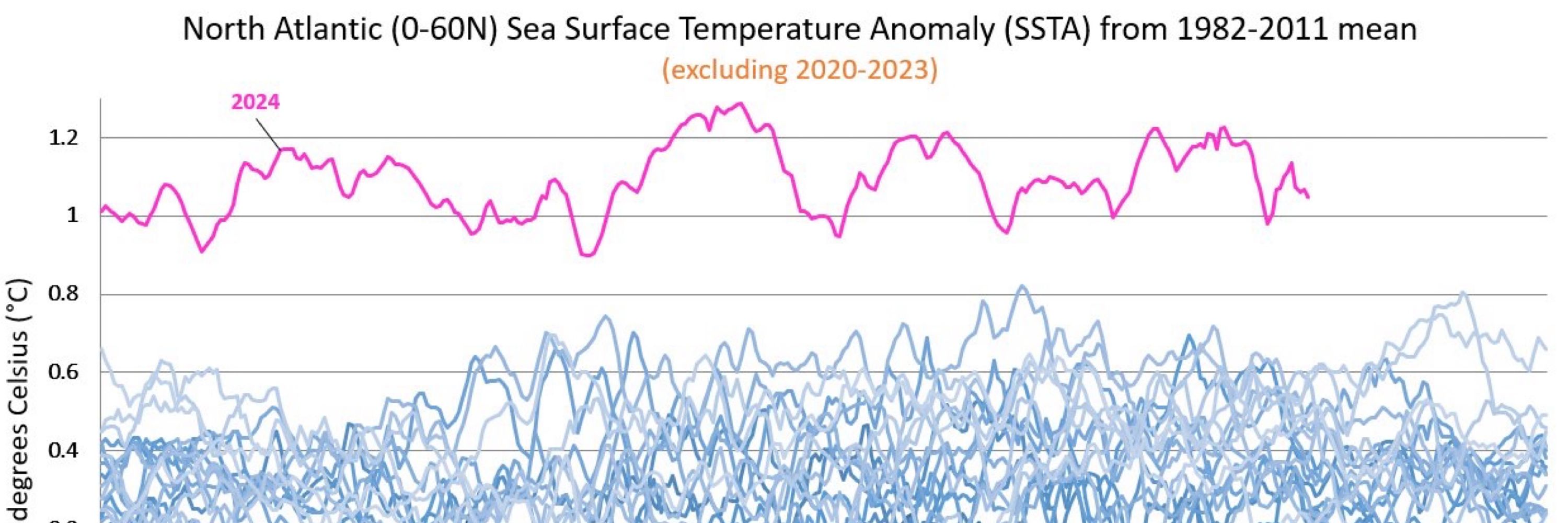 North Atlantic (0-60N) Sea Surface Temperature Anomaly (SSTA) from 1982-2011 mean

(excluding 2020-2023)

2024

1.2

1

0.8

0.6

0.4

degrees Celsius (°C)